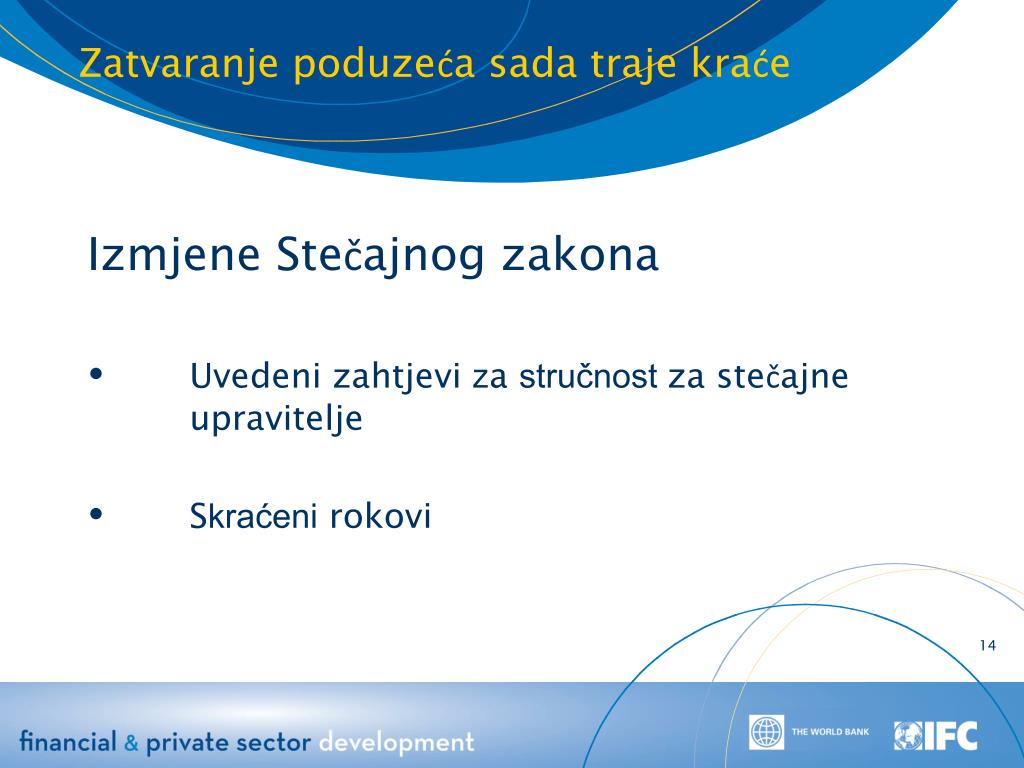 Zatvaranje poduzeća sada traje kraće

Izmjene Stečajnog zakona

• Uvedeni zahtjevi za stručnost za stečajne upravitelje

• Skraćeni rokovi

14

financial & private sector development

THE WORLD BANK

IFC